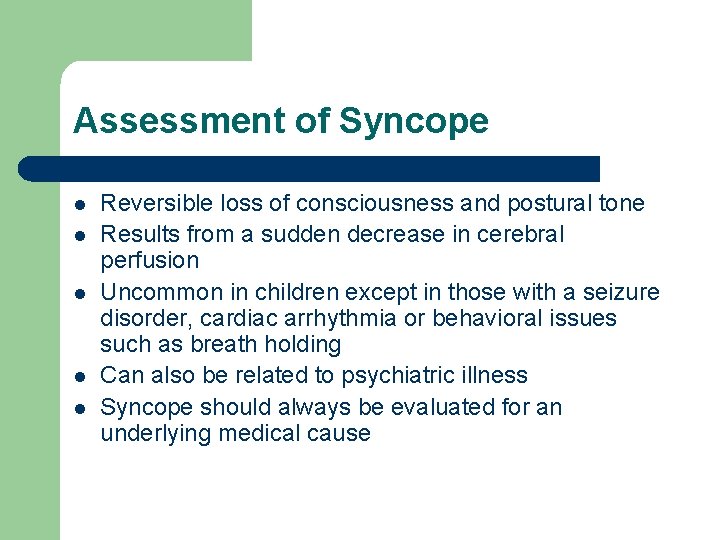 Assessment of Syncope

- Reversible loss of consciousness and postural tone
- Results from a sudden decrease in cerebral perfusion
- Uncommon in children except in those with a seizure disorder, cardiac arrhythmia or behavioral issues such as breath holding
- Can also be related to psychiatric illness
- Syncope should always be evaluated for an underlying medical cause